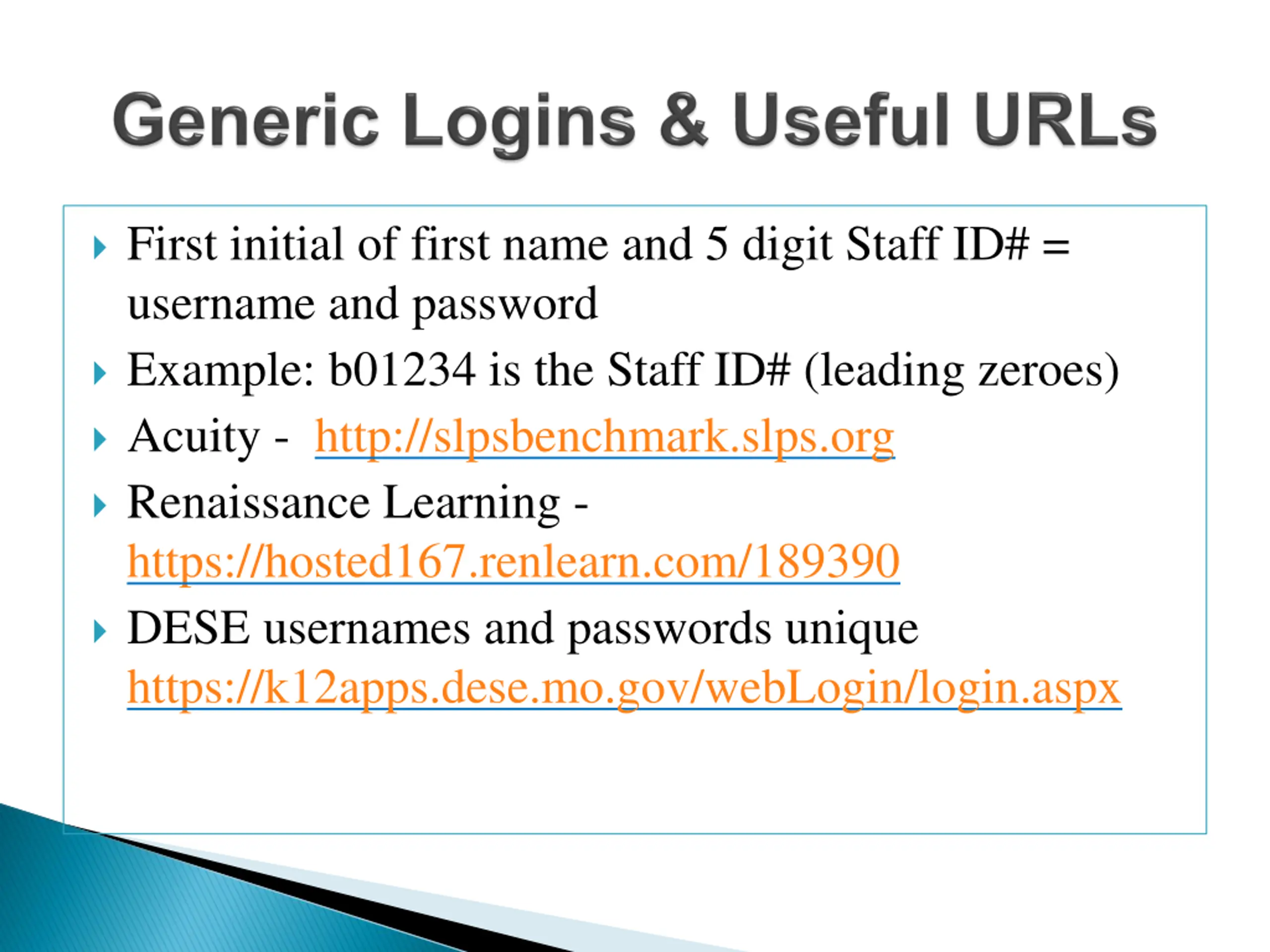 Generic Logins & Useful URLs

First initial of first name and 5 digit Staff ID# = username and password

Example: b01234 is the Staff ID# (leading zeroes)

Acuity - http://slpsbenchmark.slps.org

Renaissance Learning - https://hosted167.renlearn.com/189390

DESE usernames and passwords unique https://k12apps.dese.mo.gov/webLogin/login.aspx